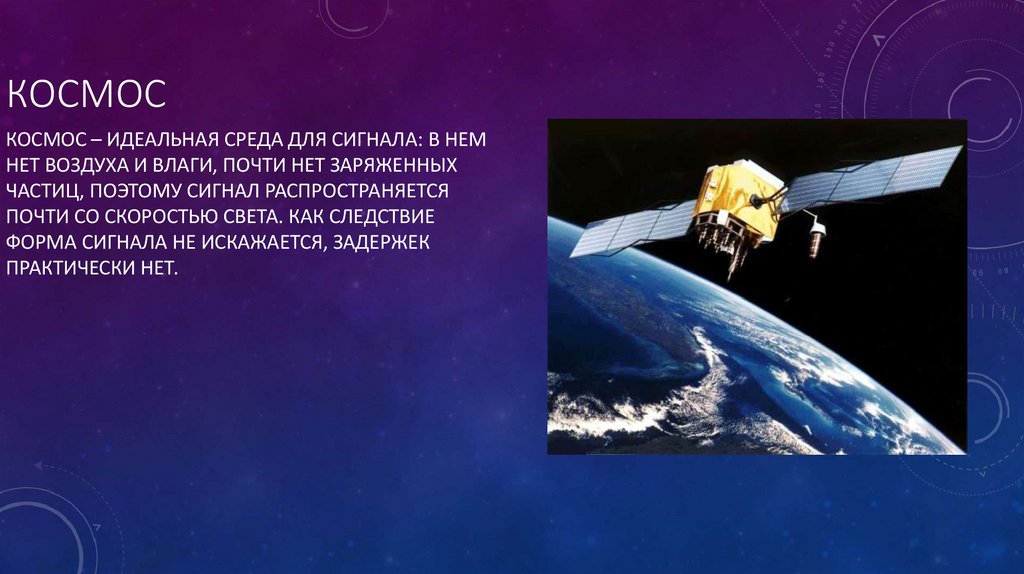 КОСМОС

КОСМОС – ИДЕАЛЬНАЯ СРЕДА ДЛЯ СИГНАЛА: В НЕМ НЕТ ВОЗДУХА И ВЛАГИ, ПОЧТИ НЕТ ЗАРЯЖЕННЫХ ЧАСТИЦ, ПОЭТОМУ СИГНАЛ РАСПРОСТРАНЯЕТСЯ ПОЧТИ СО СКОРОСТЬЮ СВЕТА. КАК СЛЕДСТВИЕ ФОРМА СИГНАЛА НЕ ИСКАЖАЕТСЯ, ЗАДЕРЖЕК ПРАКТИЧЕСКИ НЕТ.